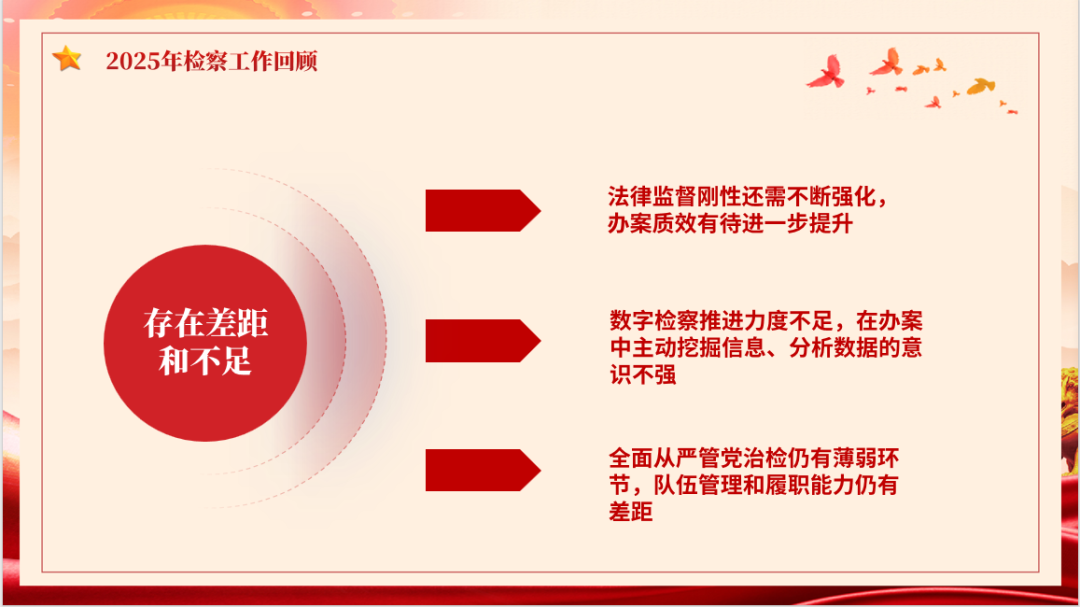 2025年检察工作回顾

存在差距和不足

法律监督刚性还需不断强化，办案质效有待进一步提升

数字检察推进力度不足，在办案中主动挖掘信息、分析数据的意识不强

全面从严管党治检仍有薄弱环节，队伍管理和履职能力仍有差距